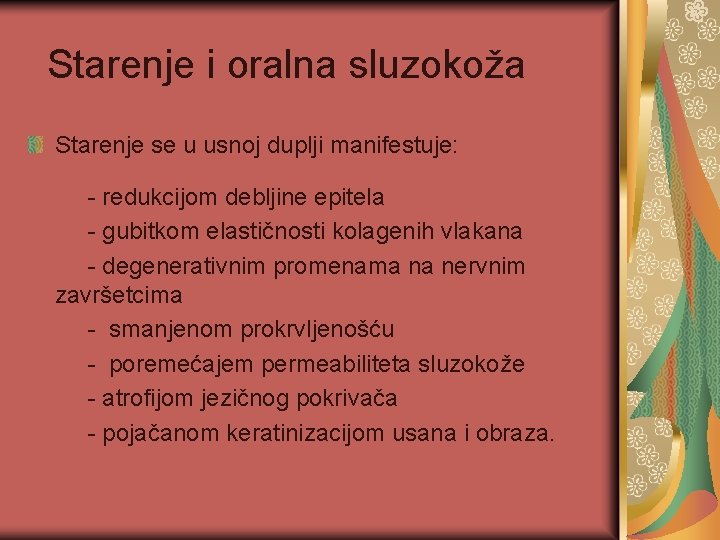 Starenje i oralna sluzokoža

Starenje se u usnoj duplji manifestuje:

- redukcijom debljine epitela
- gubitkom elastičnosti kolagenih vlakana
- degenerativnim promenama na nervnim završetcima
- smanjenom prokrvljenošću
- poremećajem permeabiliteta sluzokože
- atrofijom jezičnog pokrivača
- pojačanom keratinizacijom usana i obraza.